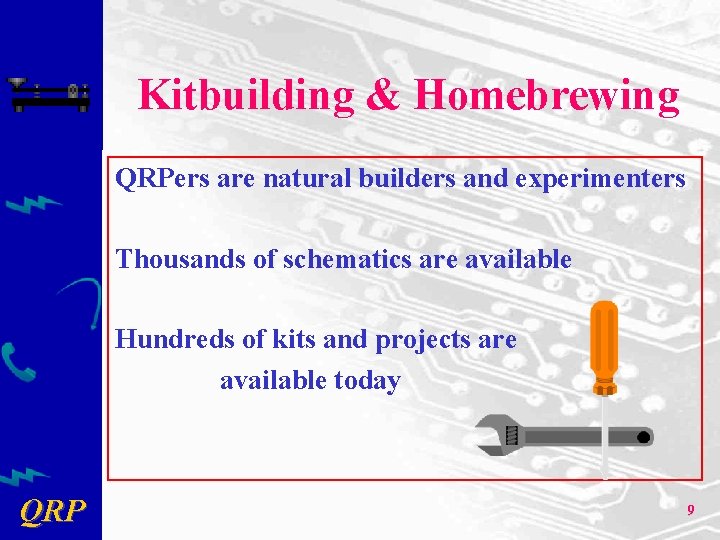 Kitbuilding & Homebrewing

QRPers are natural builders and experimenters

Thousands of schematics are available

Hundreds of kits and projects are available today

QRP

9